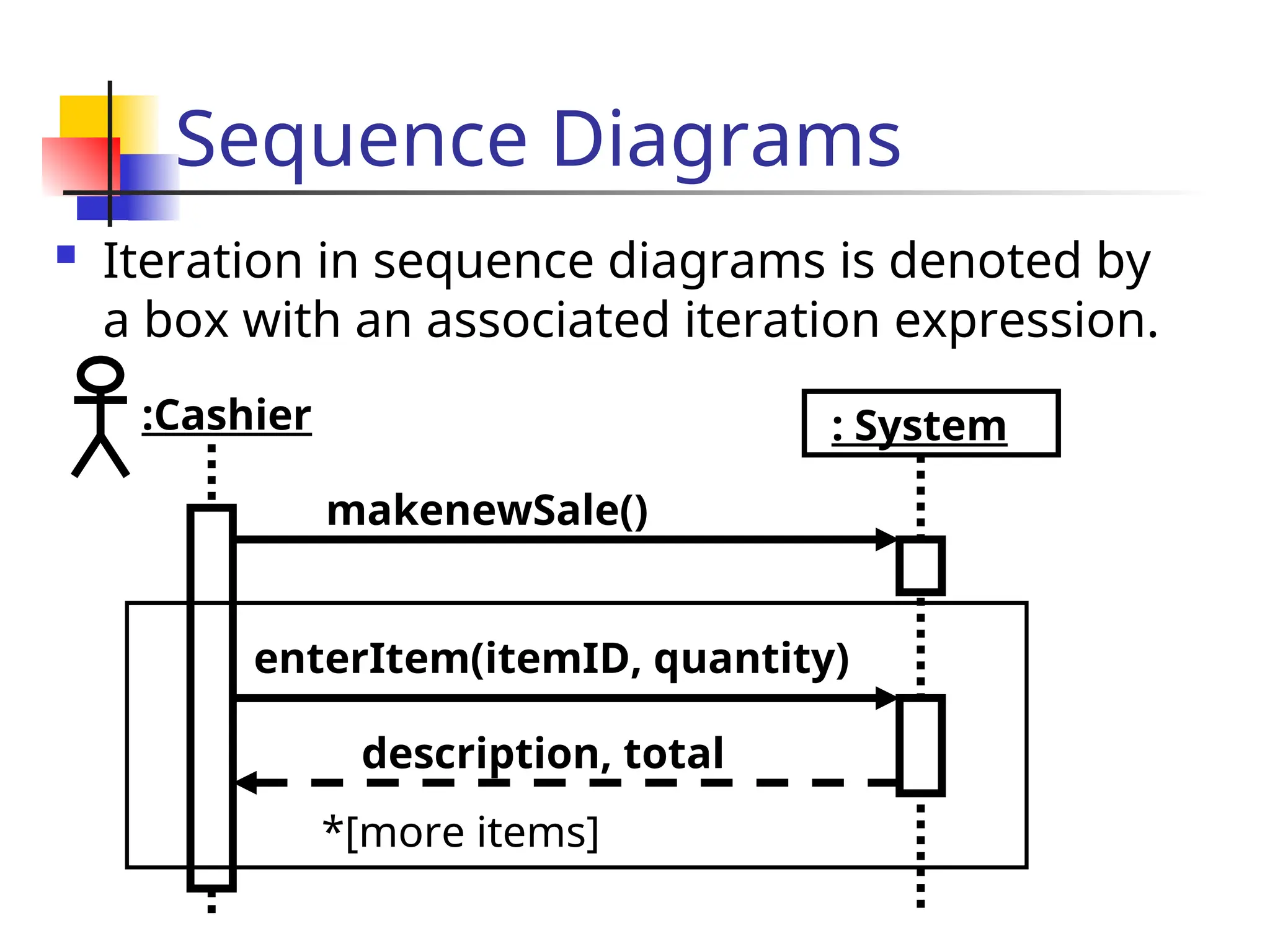 Sequence Diagrams

Iteration in sequence diagrams is denoted by a box with an associated iteration expression.

:Cashier

: System

makenewSale()

enterItem(itemID, quantity)

description, total

*[more items]